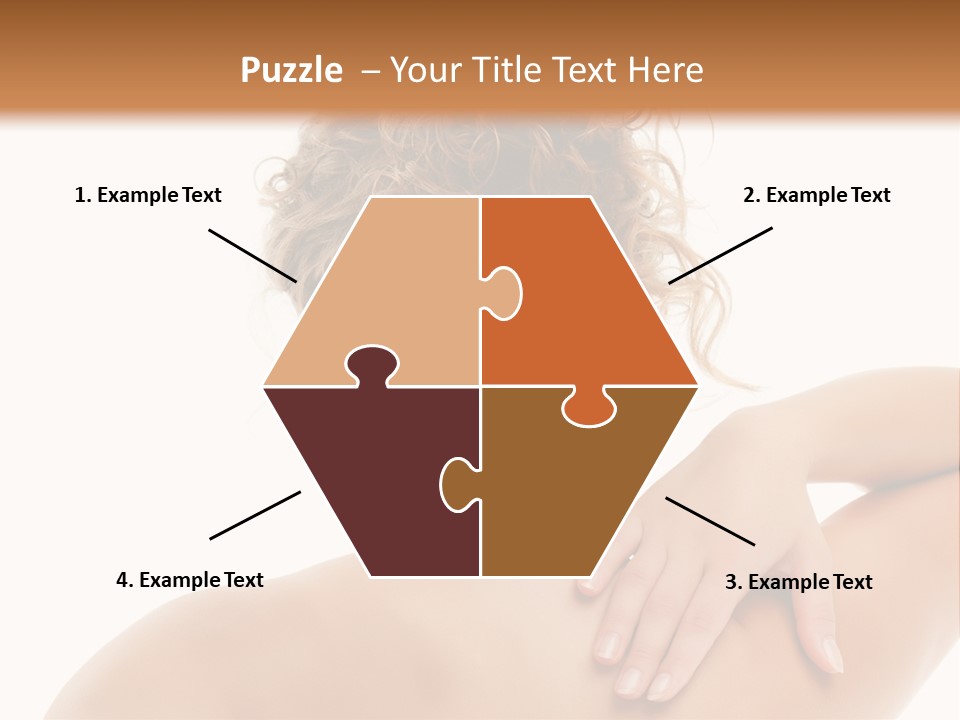 Puzzle – Your Title Text Here

1. Example Text

2. Example Text

4. Example Text

3. Example Text